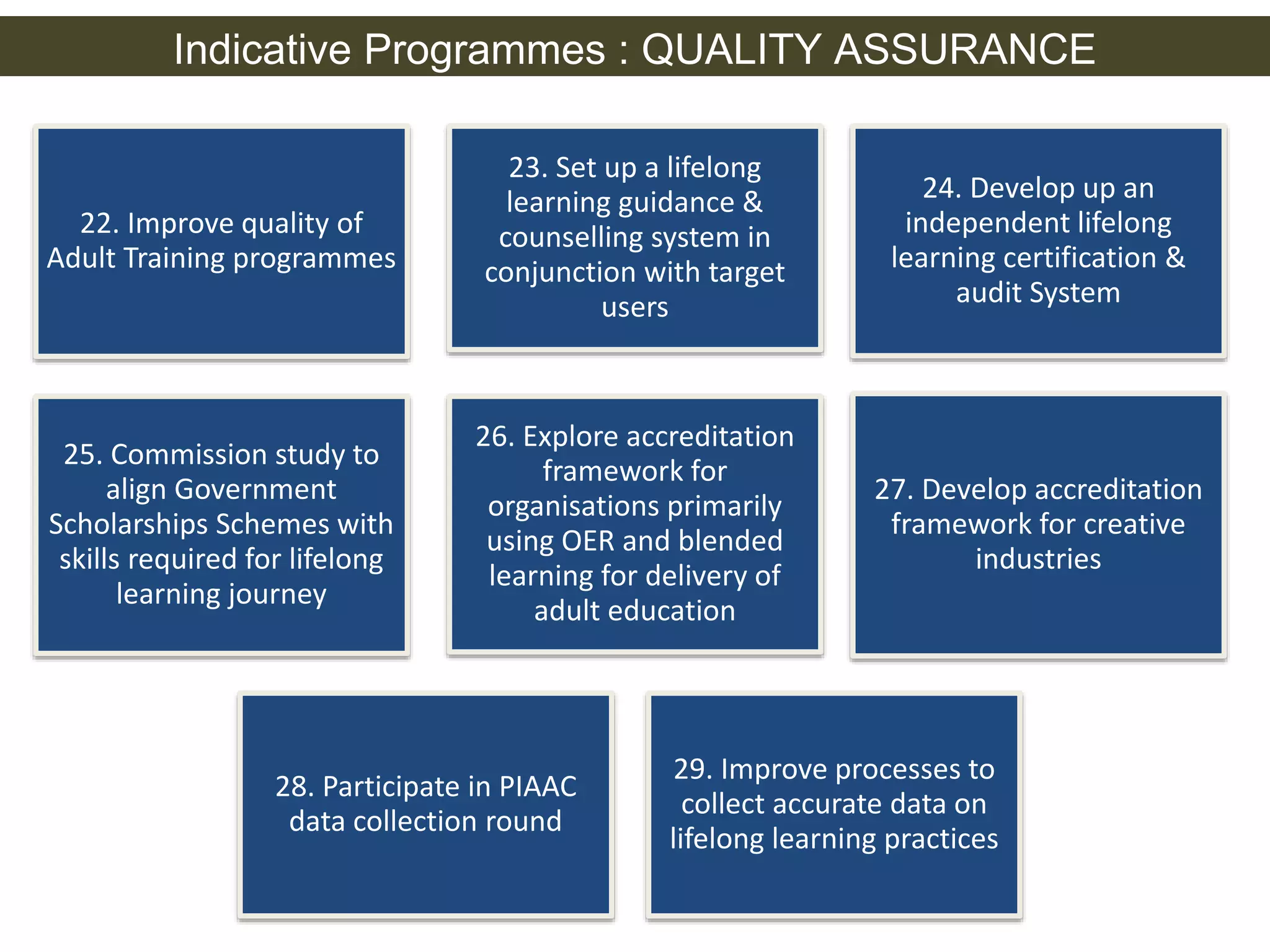 Indicative Programmes : QUALITY ASSURANCE

22. Improve quality of Adult Training programmes

23. Set up a lifelong learning guidance & counselling system in conjunction with target users

24. Develop up an independent lifelong learning certification & audit System

25. Commission study to align Government Scholarships Schemes with skills required for lifelong learning journey

26. Explore accreditation framework for organisations primarily using OER and blended learning for delivery of adult education

27. Develop accreditation framework for creative industries

28. Participate in PIAAC data collection round

29. Improve processes to collect accurate data on lifelong learning practices